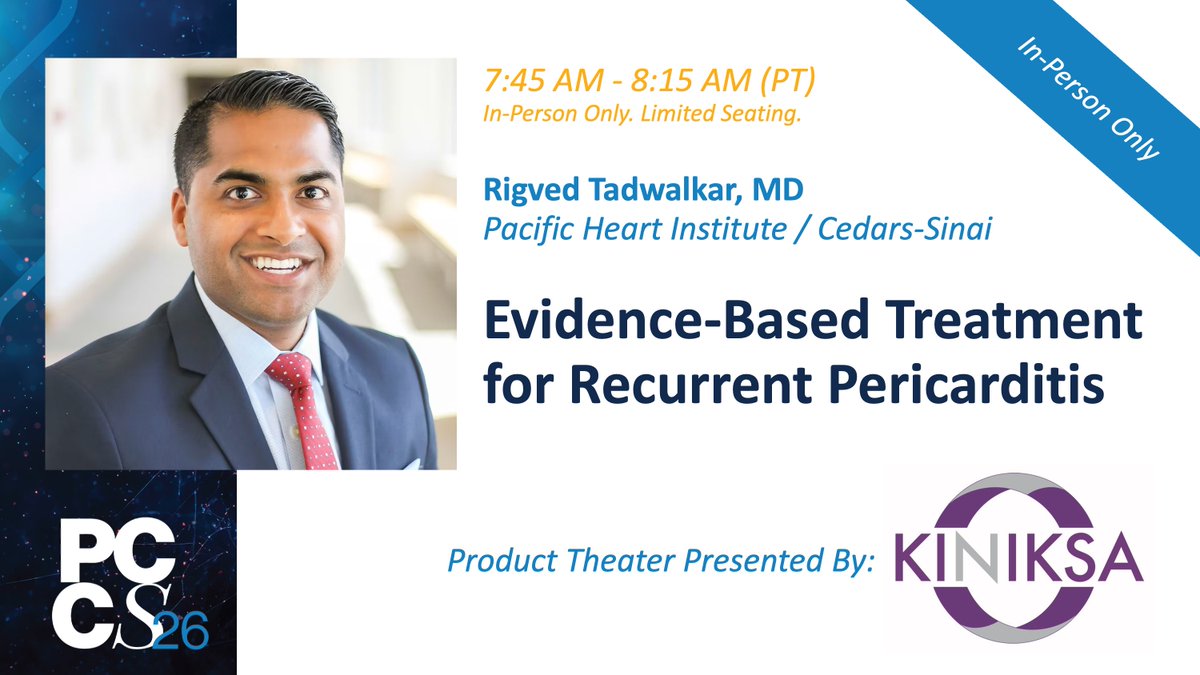 In-Person Only

7:45 AM - 8:15 AM (PT)
In-Person Only. Limited Seating.

Rigved Tadwalkar, MD
Pacific Heart Institute / Cedars-Sinai

Evidence-Based Treatment for Recurrent Pericarditis

PCCS26

Product Theater Presented By: KINIKSA